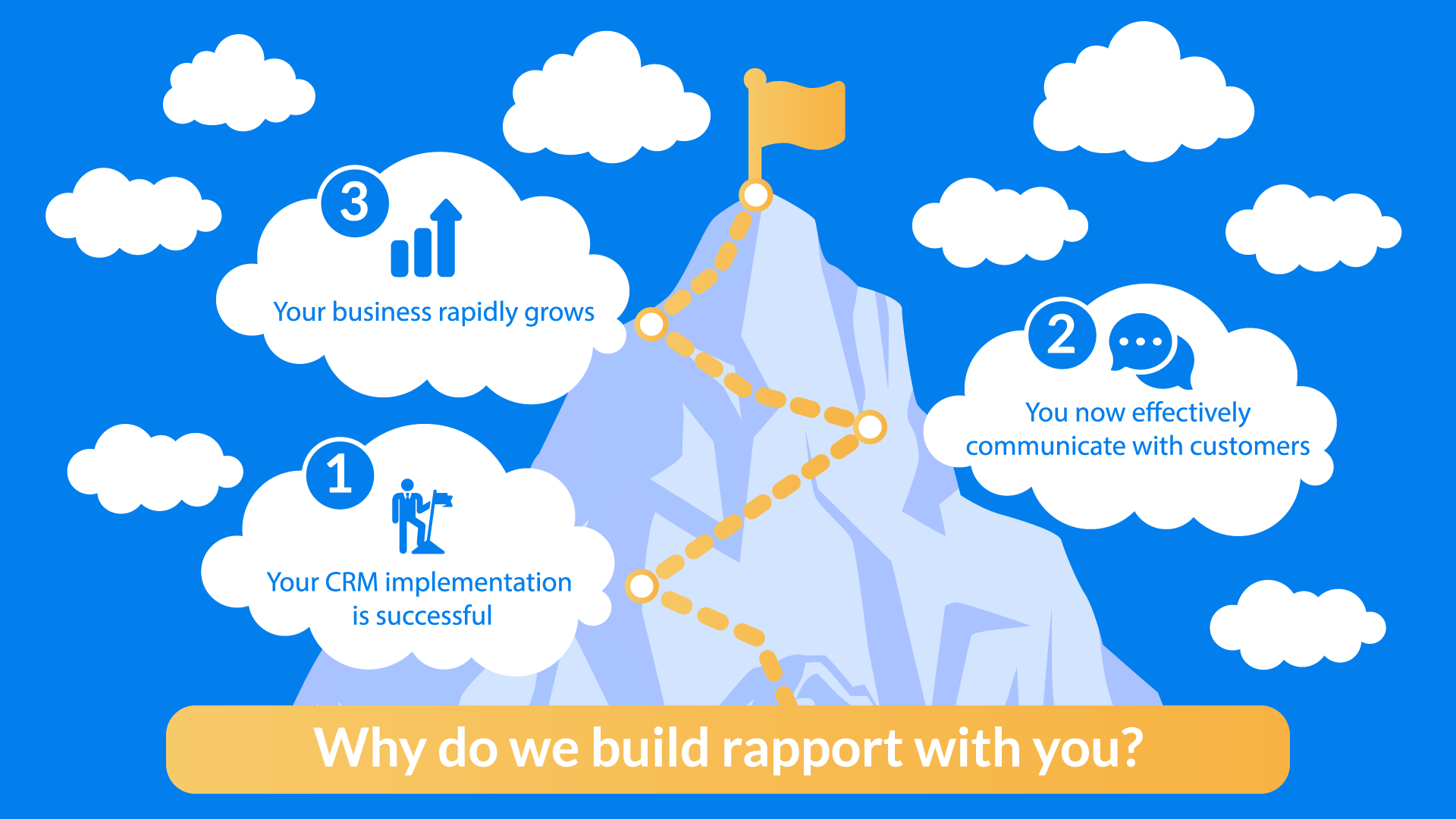 3

Your business rapidly grows

2

You now effectively communicate with customers

1

Your CRM implementation is successful

Why do we build rapport with you?